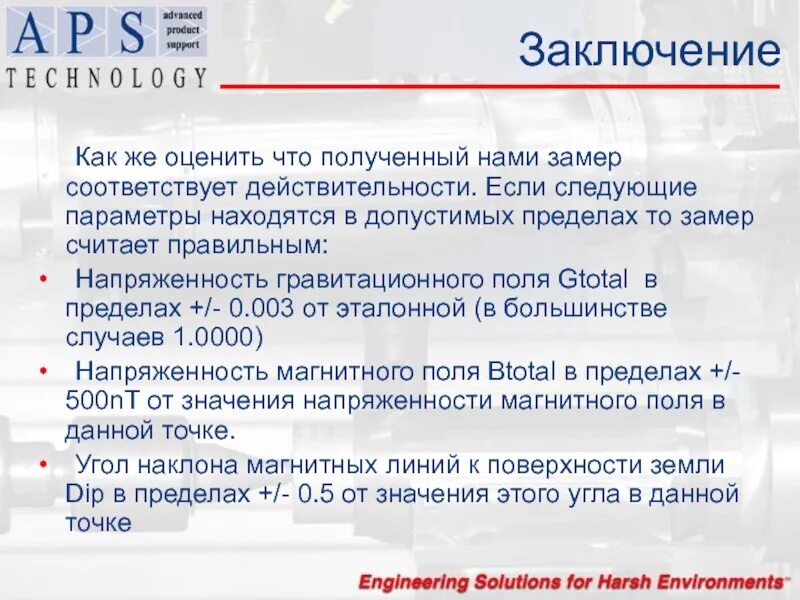 APS advanced product support
TECHNOLOGY

Заключение

Как же оценить что полученный нами замер соответствует действительности. Если следующие параметры находятся в допустимых пределах то замер считает правильным:

• Напряженность гравитационного поля Gtotal в пределах +/- 0.003 от эталонной (в большинстве случаев 1.0000)
• Напряженность магнитного поля Btotal в пределах +/- 500nT от значения напряженности магнитного поля в данной точке.
• Угол наклона магнитных линий к поверхности земли Dip в пределах +/- 0.5 от значения этого угла в данной точке

Engineering Solutions for Harsh Environments™